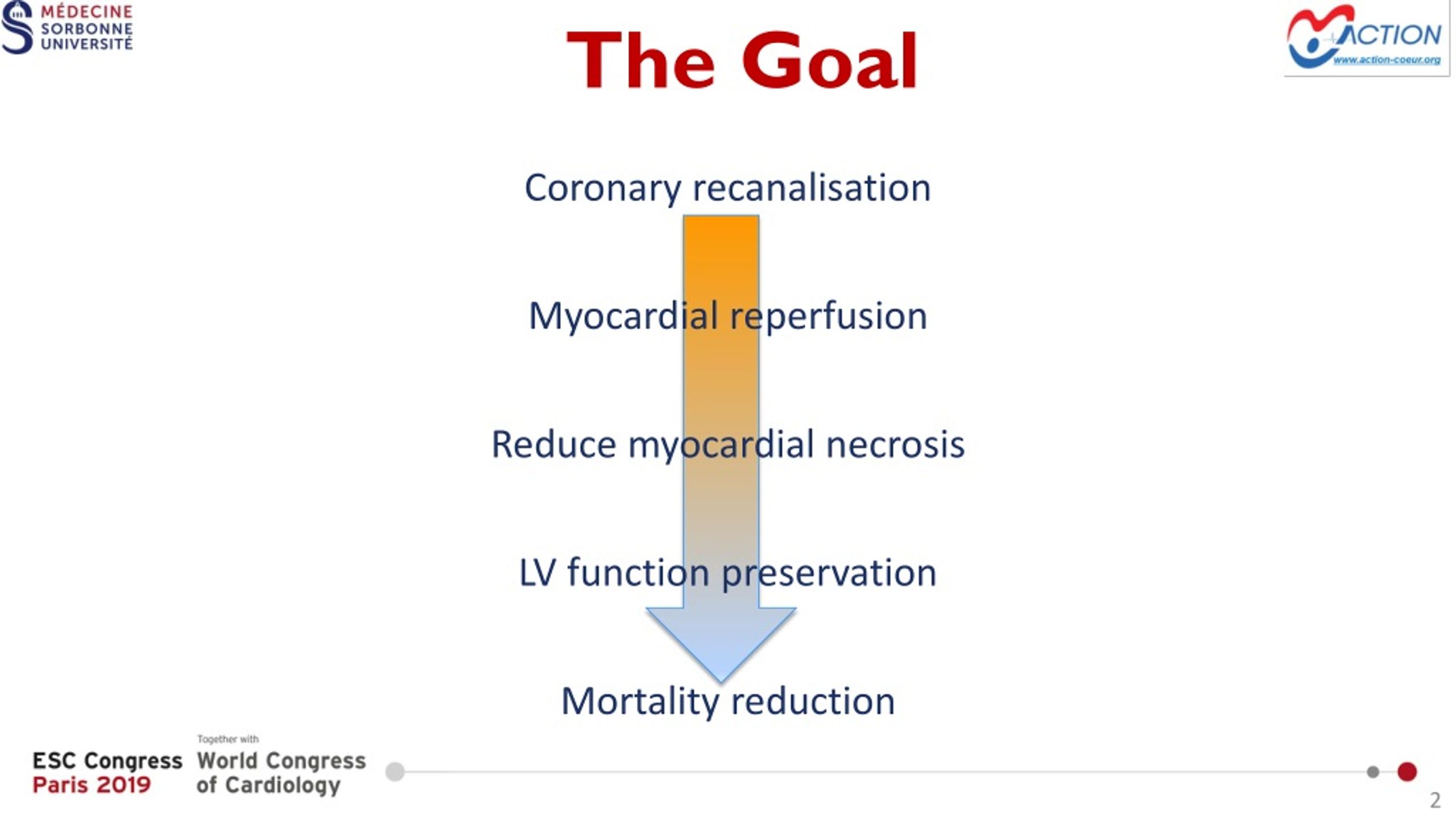 MÉDECINE SORBONNE UNIVERSITÉ

The Goal

ACTION
www.action-coeur.org

Coronary recanalisation

Myocardial reperfusion

Reduce myocardial necrosis

LV function preservation

Mortality reduction

ESC Congress Paris 2019

Together with World Congress of Cardiology

2